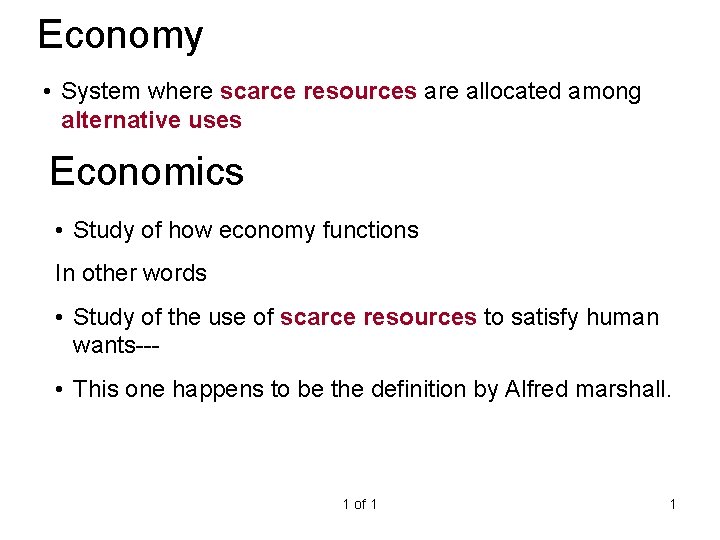 Economy

• System where scarce resources are allocated among alternative uses

Economics

• Study of how economy functions

In other words

• Study of the use of scarce resources to satisfy human wants---

• This one happens to be the definition by Alfred marshall.

1 of 1

1